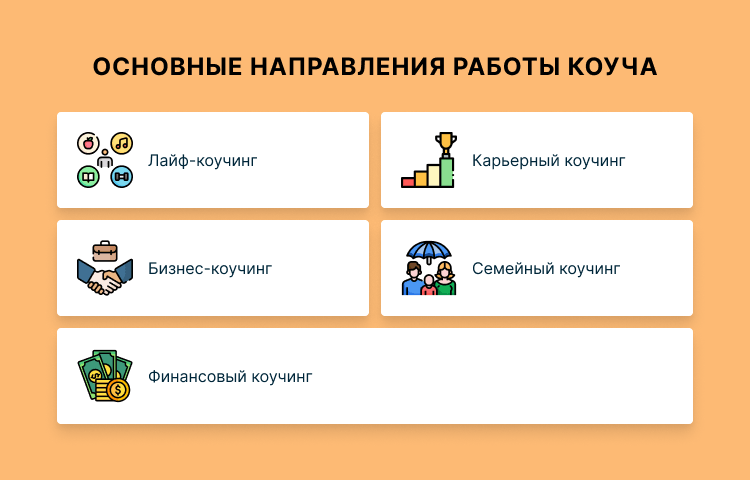 ОСНОВНЫЕ НАПРАВЛЕНИЯ РАБОТЫ КОУЧА

Лайф-коучинг

Карьерный коучинг

Бизнес-коучинг

Семейный коучинг

Финансовый коучинг